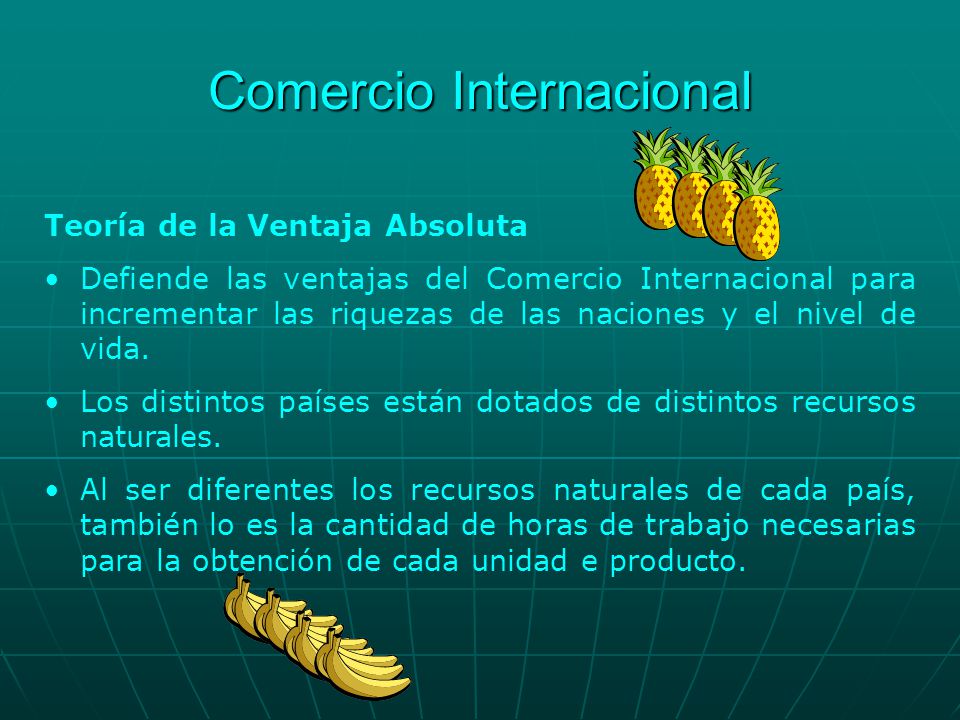 Comercio Internacional

Teoría de la Ventaja Absoluta

• Defiende las ventajas del Comercio Internacional para incrementar las riquezas de las naciones y el nivel de vida.

• Los distintos países están dotados de distintos recursos naturales.

• Al ser diferentes los recursos naturales de cada país, también lo es la cantidad de horas de trabajo necesarias para la obtención de cada unidad e producto.